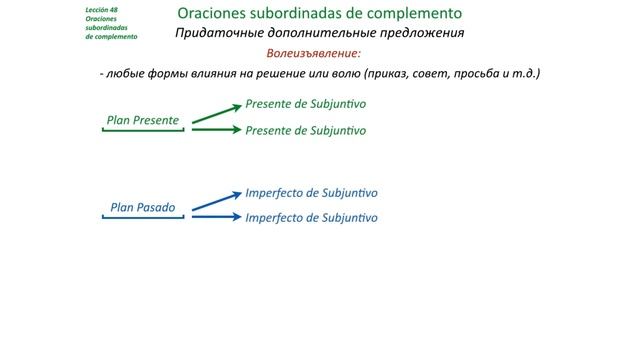 Lección 48
Oraciones subordinadas de complemento

Oraciones subordinadas de complemento

Придаточные дополнительные предложения

Волеизъявление:

- любые формы влияния на решение или волю (приказ, совет, просьба и т.д.)

Plan Presente

Presente de Subjuntivo

Presente de Subjuntivo

Plan Pasado

Imperfecto de Subjuntivo

Imperfecto de Subjuntivo